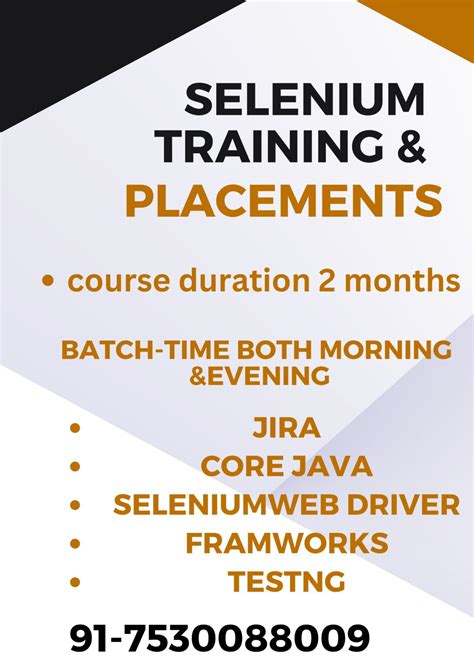 SELENIUM TRAINING &
PLACEMENTS

• course duration 2 months

BATCH-TIME BOTH MORNING &EVENING

• JIRA
• CORE JAVA
• SELENIUMWEB DRIVER
• FRAMWORKS
• TESTNG

91-7530088009